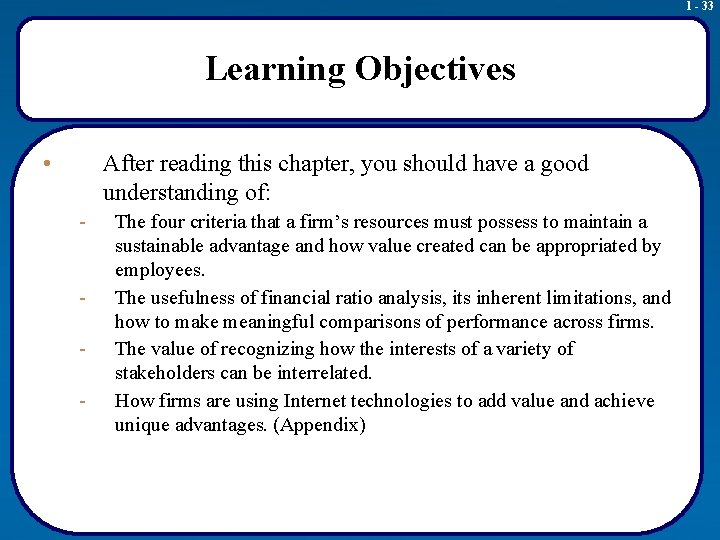 1 - 33

Learning Objectives

• After reading this chapter, you should have a good understanding of:

- The four criteria that a firm's resources must possess to maintain a sustainable advantage and how value created can be appropriated by employees.

- The usefulness of financial ratio analysis, its inherent limitations, and how to make meaningful comparisons of performance across firms.

- The value of recognizing how the interests of a variety of stakeholders can be interrelated.

- How firms are using Internet technologies to add value and achieve unique advantages. (Appendix)